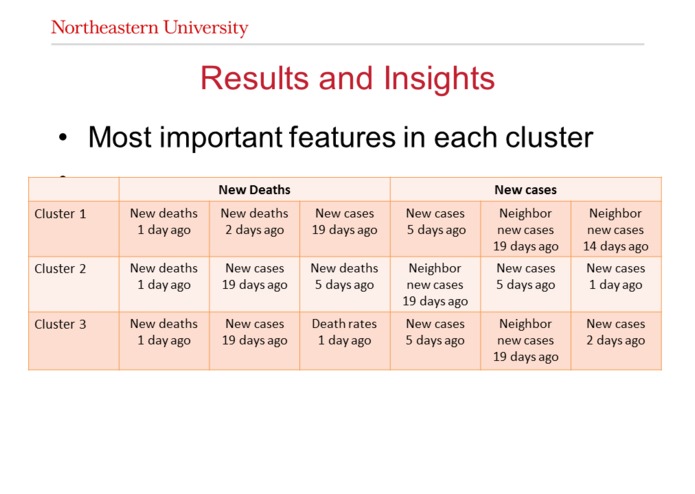 Northeastern University

Results and Insights

• Most important features in each cluster

| | New Deaths | | | New cases | | |
|---|---|---|---|---|---|---|
| Cluster 1 | New deaths 1 day ago | New deaths 2 days ago | New cases 19 days ago | New cases 5 days ago | Neighbor new cases 19 days ago | Neighbor new cases 14 days ago |
| Cluster 2 | New deaths 1 day ago | New cases 19 days ago | New deaths 5 days ago | Neighbor new cases 19 days ago | New cases 5 days ago | New cases 1 day ago |
| Cluster 3 | New deaths 1 day ago | New cases 19 days ago | Death rates 1 day ago | New cases 5 days ago | Neighbor new cases 19 days ago | New cases 2 days ago |